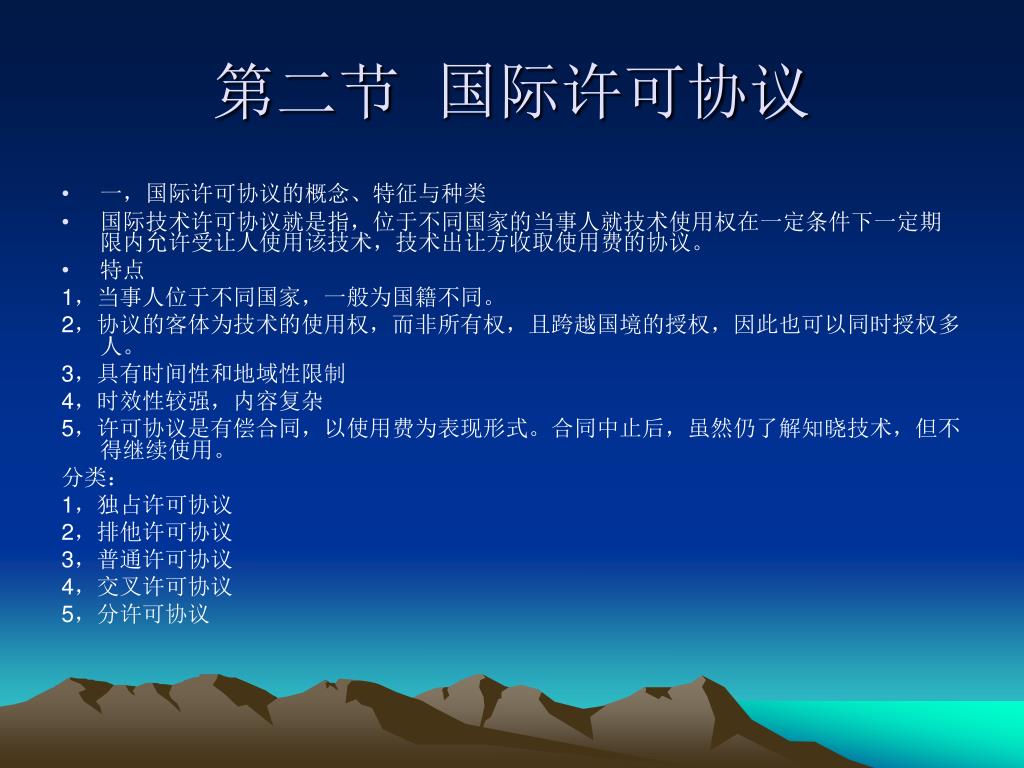 第二节 国际许可协议

• 一，国际许可协议的概念、特征与种类
• 国际技术许可协议就是指，位于不同国家的当事人就技术使用权在一定条件下一定期限内允许受让人使用该技术，技术出让方收取使用费的协议。
• 特点
1，当事人位于不同国家，一般为国籍不同。
2，协议的客体为技术的使用权，而非所有权，且跨越国境的授权，因此也可以同时授权多人。
3，具有时间性和地域性限制
4，时效性较强，内容复杂
5，许可协议是有偿合同，以使用费为表现形式。合同中止后，虽然仍了解知晓技术，但不得继续使用。
分类：
1，独占许可协议
2，排他许可协议
3，普通许可协议
4，交叉许可协议
5，分许可协议